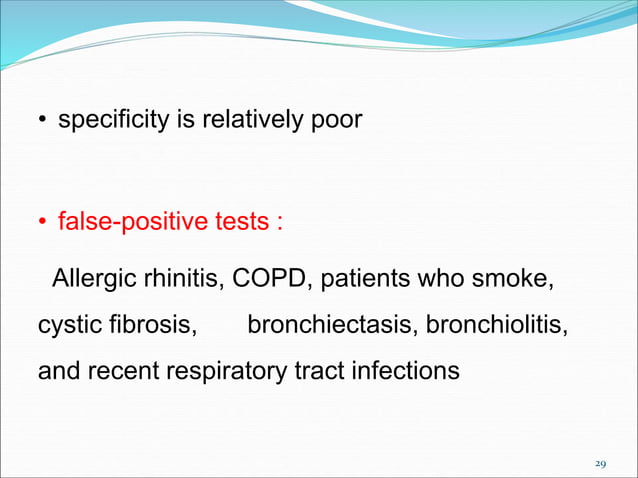 • specificity is relatively poor

• false-positive tests :

Allergic rhinitis, COPD, patients who smoke, cystic fibrosis, bronchiectasis, bronchiolitis, and recent respiratory tract infections

29